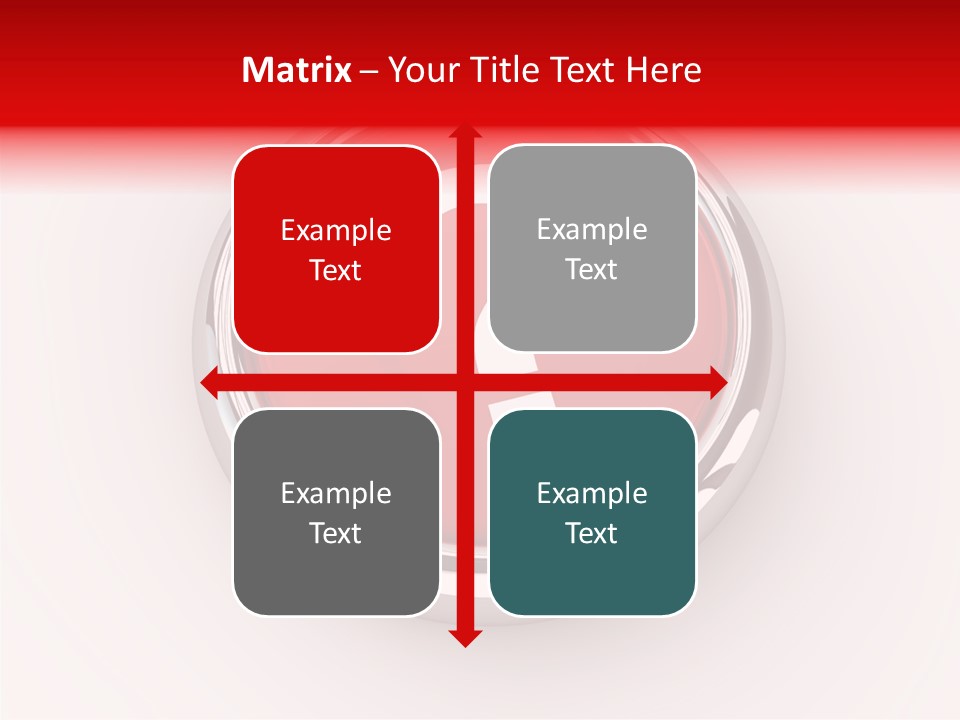 Matrix – Your Title Text Here

Example Text

Example Text

Example Text

Example Text